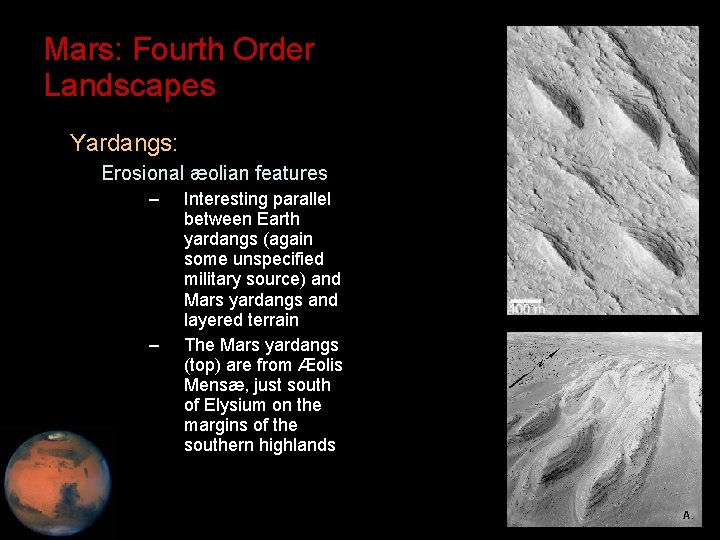 Mars: Fourth Order Landscapes

Yardangs:

Erosional æolian features

– Interesting parallel between Earth yardangs (again some unspecified military source) and Mars yardangs and layered terrain

– The Mars yardangs (top) are from Æolis Mensæ, just south of Elysium on the margins of the southern highlands

400 m

A.